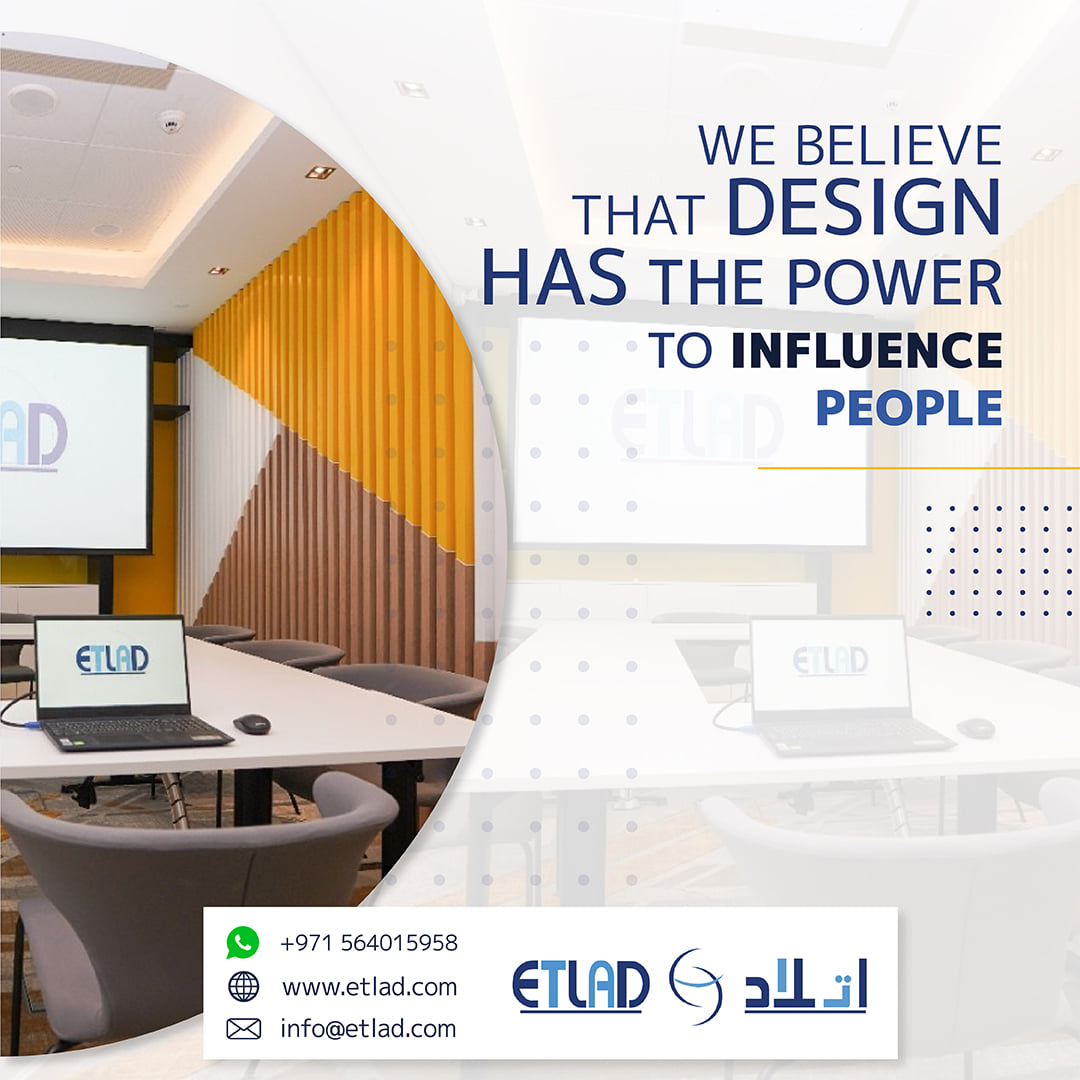 WE BELIEVE THAT DESIGN HAS THE POWER TO INFLUENCE PEOPLE

AD

ETLAD

ETLAD

ETLAD

+971 564015958
www.etlad.com
info@etlad.com

ETLAD اتلاد